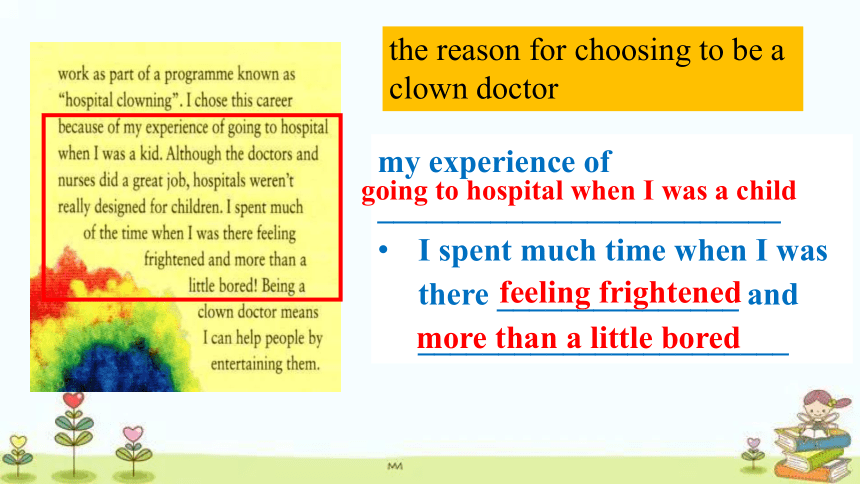 work as part of a programme known as "hospital clowning". I chose this career because of my experience of going to hospital when I was a kid. Although the doctors and nurses did a great job, hospitals weren't really designed for children. I spent much of the time when I was there feeling frightened and more than a little bored! Being a clown doctor means I can help people by entertaining them.

the reason for choosing to be a clown doctor

my experience of
going to hospital when I was a child

• I spent much time when I was there feeling frightened and more than a little bored